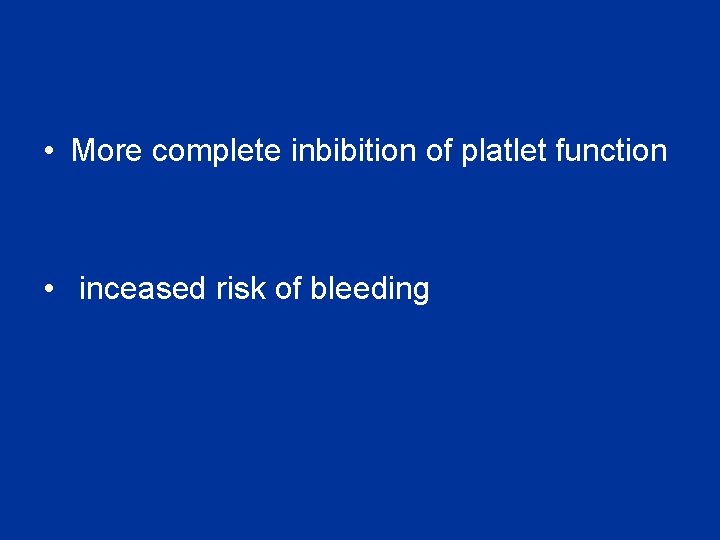 • More complete inbibition of platlet function

• inceased risk of bleeding